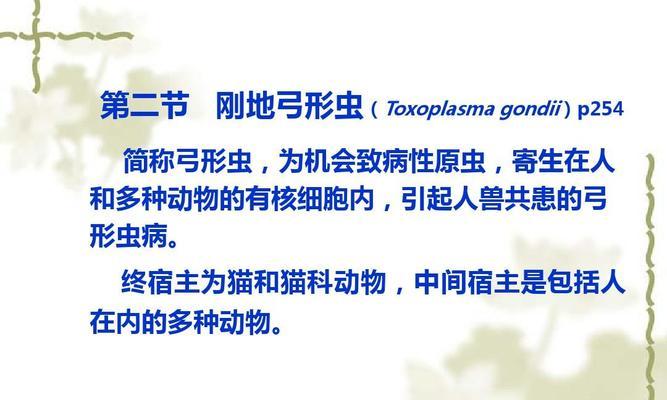 第二节　刚地弓形虫（Toxoplasma gondii）p254

简称弓形虫，为机会致病性原虫，寄生在人和多种动物的有核细胞内，引起人兽共患的弓形虫病。

终宿主为猫和猫科动物，中间宿主是包括人在内的多种动物。